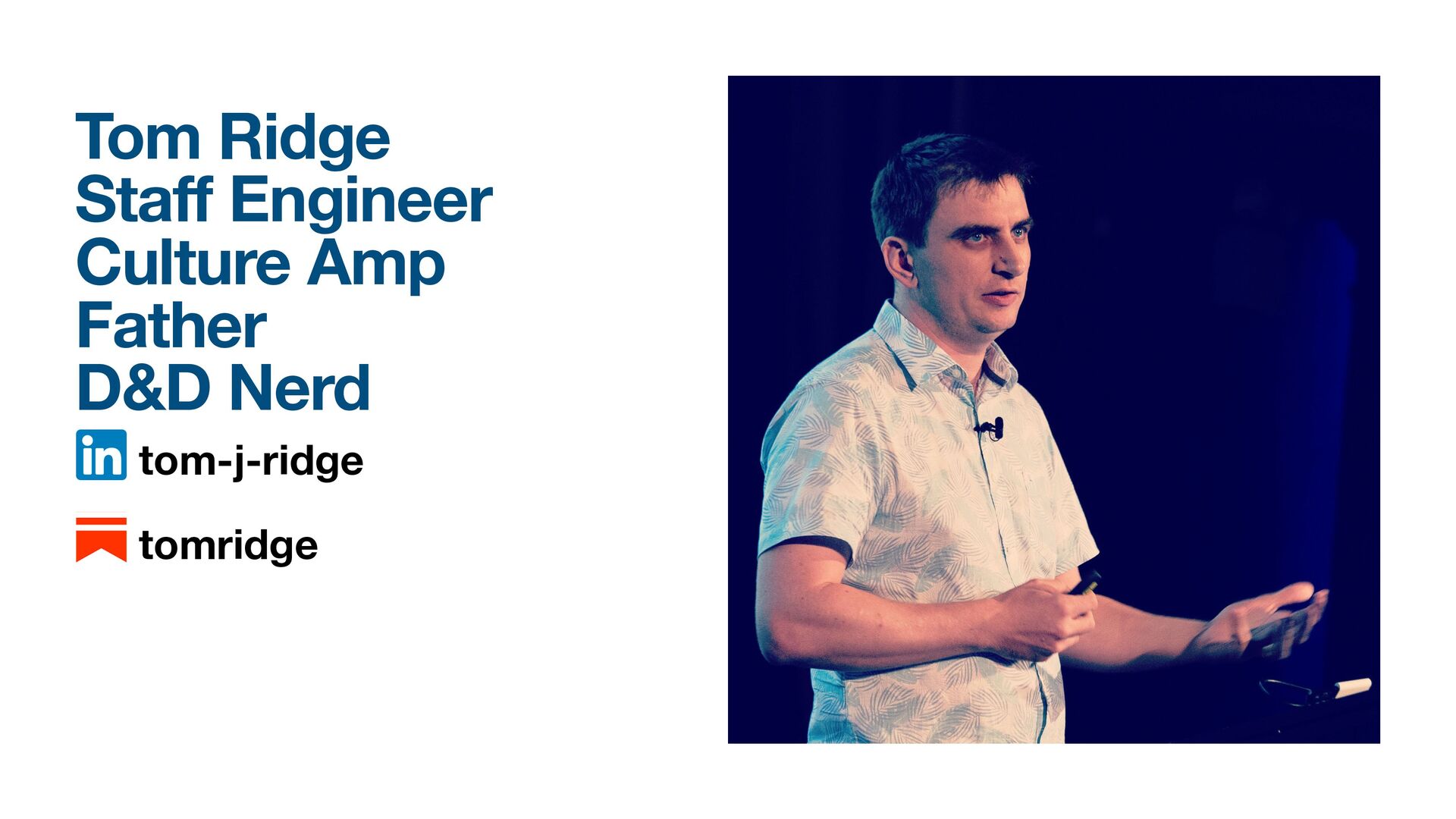 Tom Ridge
Staff Engineer
Culture Amp
Father
D&D Nerd

in tom-j-ridge

tomridge